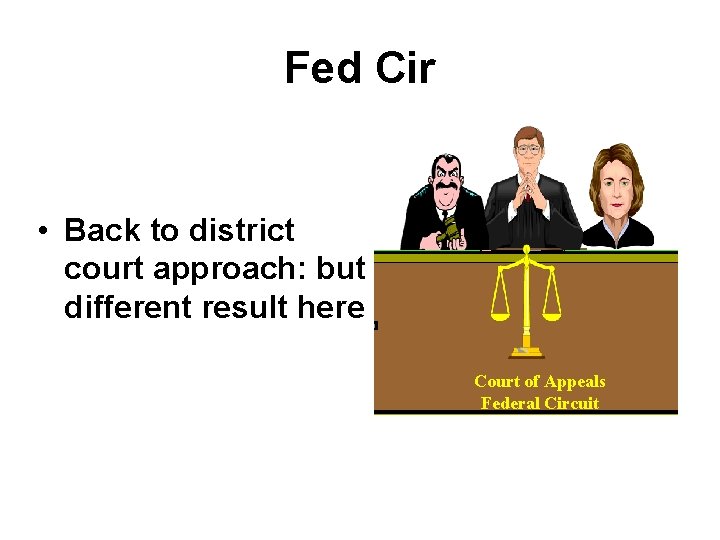 Fed Cir

• Back to district court approach: but different result here

Court of Appeals
Federal Circuit